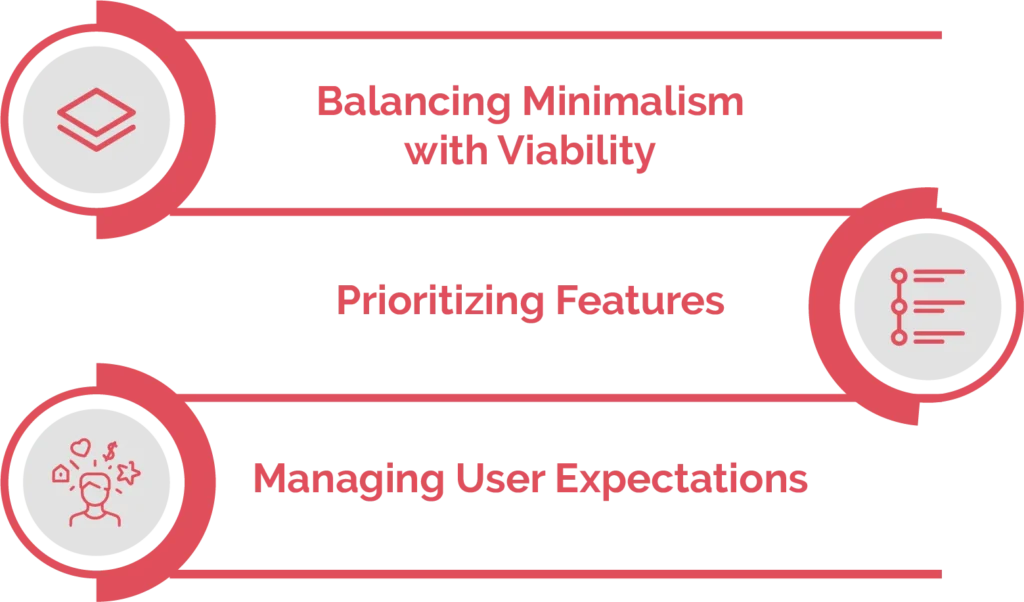 Balancing Minimalism with Viability

Prioritizing Features

Managing User Expectations